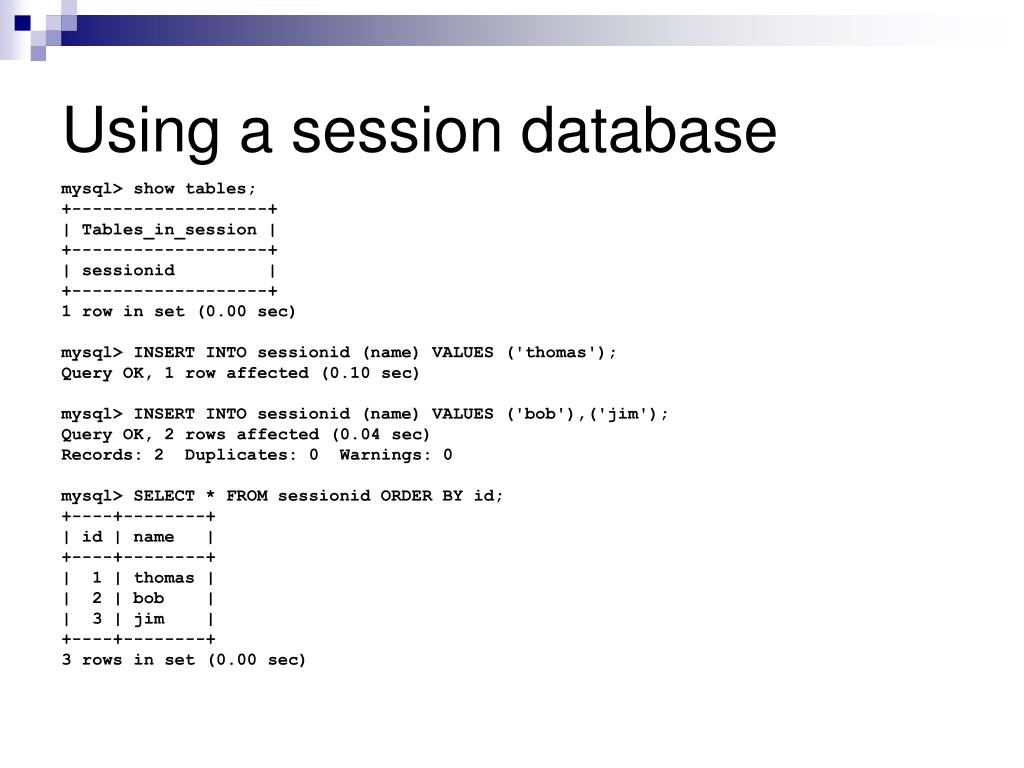 Using a session database

mysql> show tables;
+-------------------+
| Tables_in_session |
+-------------------+
| sessionid         |
+-------------------+
1 row in set (0.00 sec)

mysql> INSERT INTO sessionid (name) VALUES ('thomas');
Query OK, 1 row affected (0.10 sec)

mysql> INSERT INTO sessionid (name) VALUES ('bob'),('jim');
Query OK, 2 rows affected (0.04 sec)
Records: 2  Duplicates: 0  Warnings: 0

mysql> SELECT * FROM sessionid ORDER BY id;
+----+--------+
| id | name   |
+----+--------+
|  1 | thomas |
|  2 | bob    |
|  3 | jim    |
+----+--------+
3 rows in set (0.00 sec)